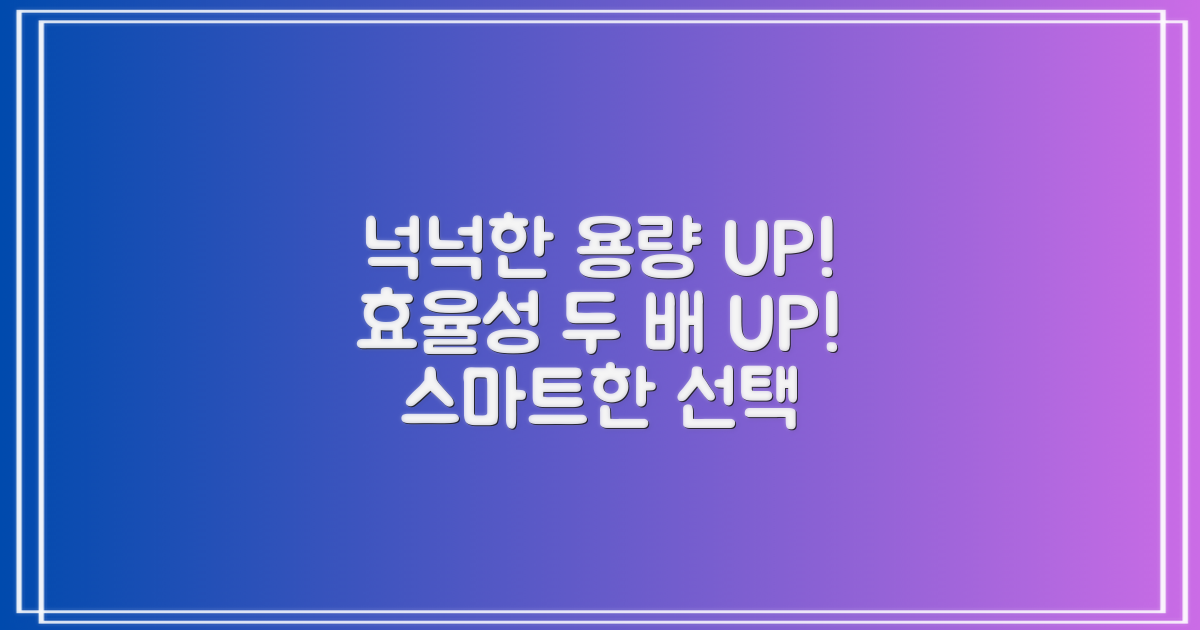 넉넉한 용량 UP!
효율성 두 배 UP!
스마트한 선택